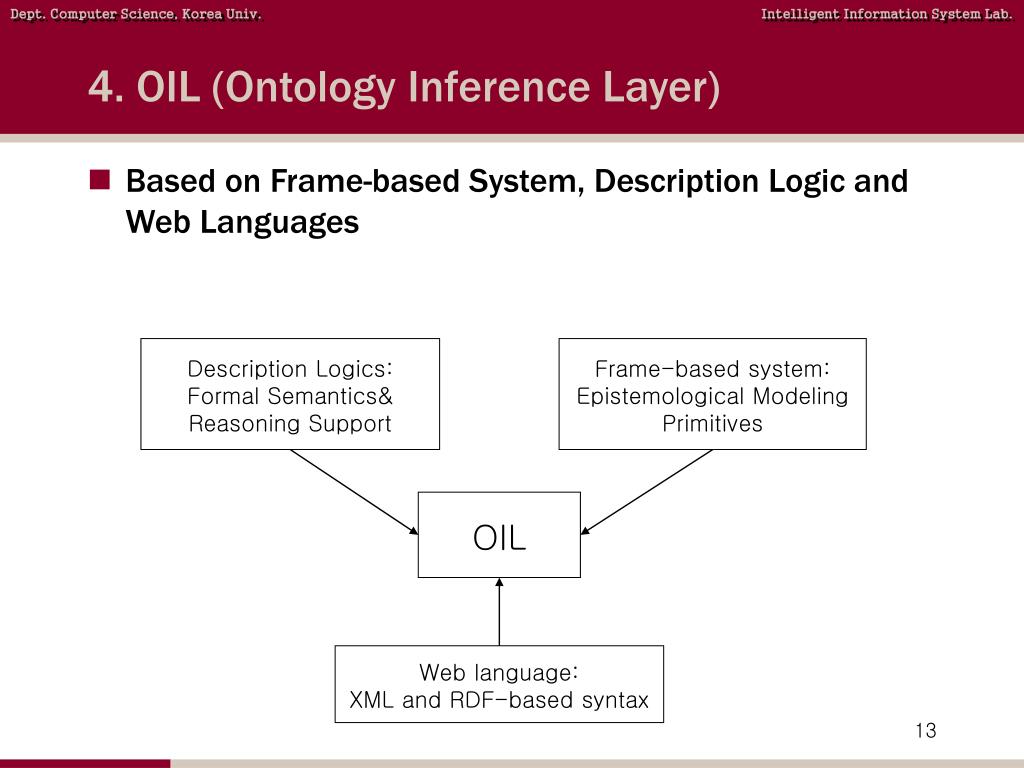 Dept. Computer Science, Korea Univ.

Intelligent Information System Lab.

4. OIL (Ontology Inference Layer)

Based on Frame-based System, Description Logic and Web Languages

Description Logics: Formal Semantics& Reasoning Support

Frame-based system: Epistemological Modeling Primitives

OIL

Web language: XML and RDF-based syntax

13